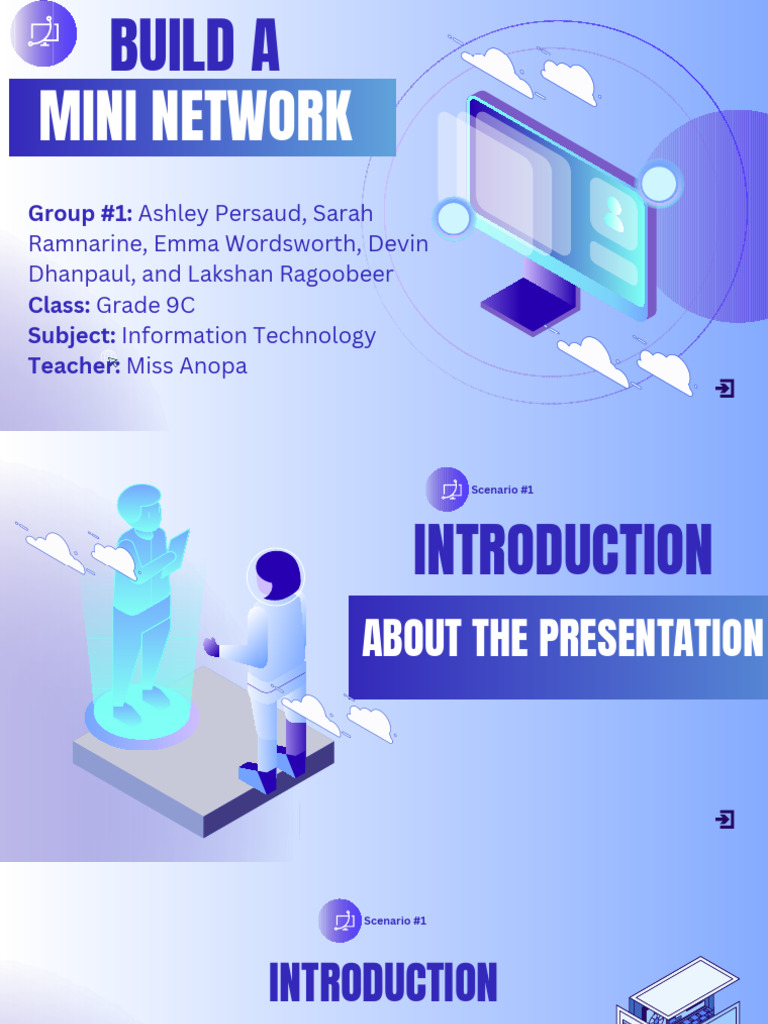 BUILD A
MINI NETWORK

Group #1: Ashley Persaud, Sarah Ramnarine, Emma Wordsworth, Devin Dhanpaul, and Lakshan Ragoobeer
Class: Grade 9C
Subject: Information Technology
Teacher: Miss Anopa

Scenario #1

INTRODUCTION

ABOUT THE PRESENTATION

Scenario #1

INTRODUCTION